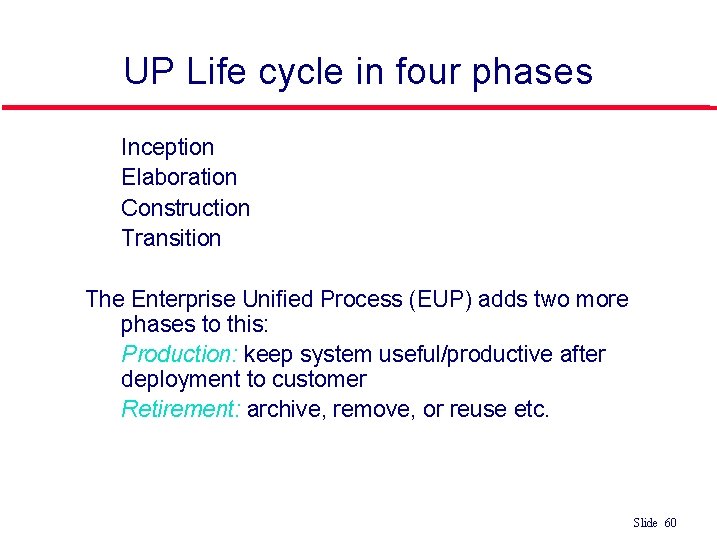 UP Life cycle in four phases

Inception
Elaboration
Construction
Transition

The Enterprise Unified Process (EUP) adds two more phases to this:

Production: keep system useful/productive after deployment to customer

Retirement: archive, remove, or reuse etc.

Slide 60